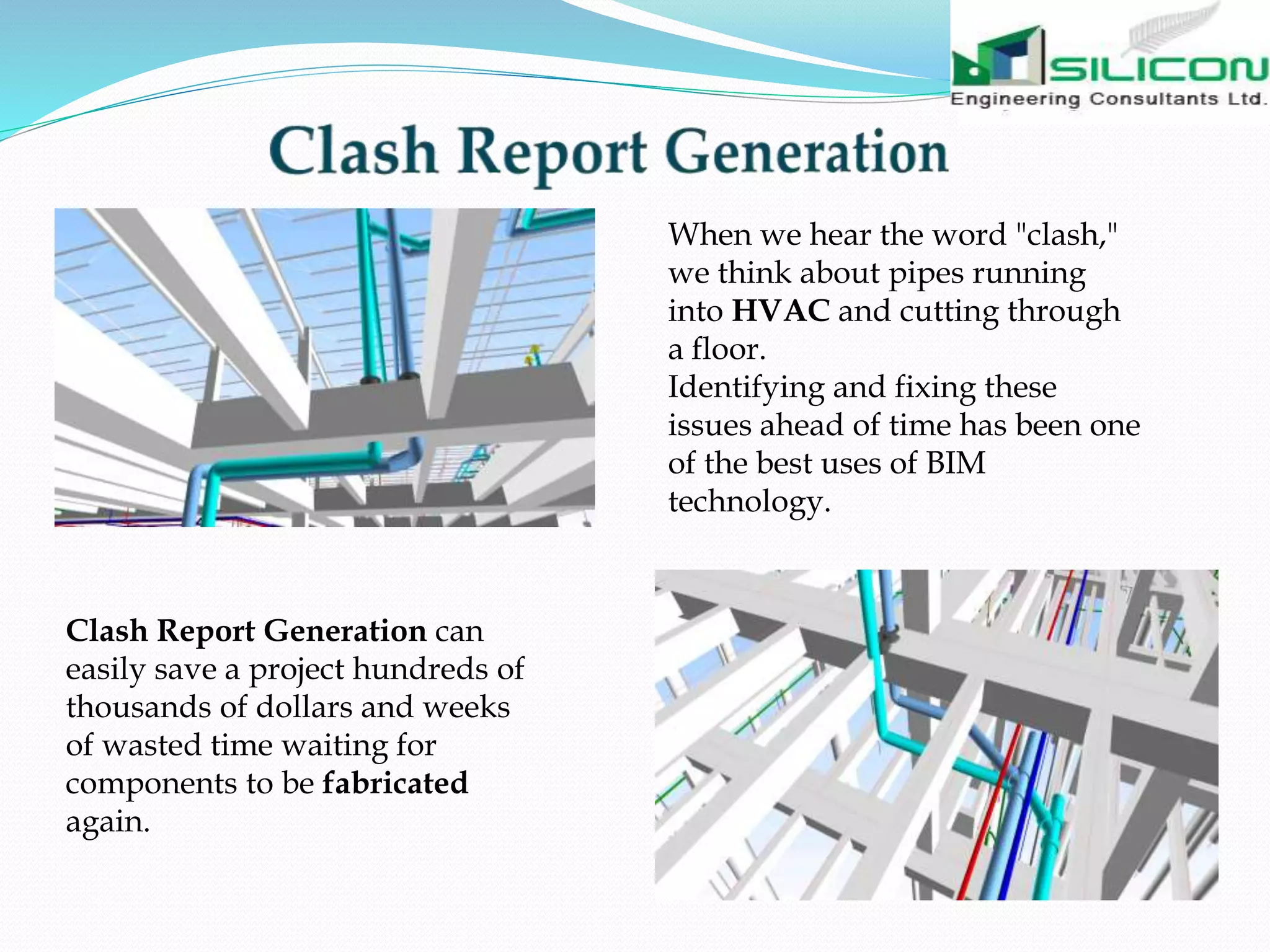 SILICON
Engineering Consultants Ltd.

Clash Report Generation

When we hear the word "clash," we think about pipes running into HVAC and cutting through a floor.
Identifying and fixing these issues ahead of time has been one of the best uses of BIM technology.

Clash Report Generation can easily save a project hundreds of thousands of dollars and weeks of wasted time waiting for components to be fabricated again.